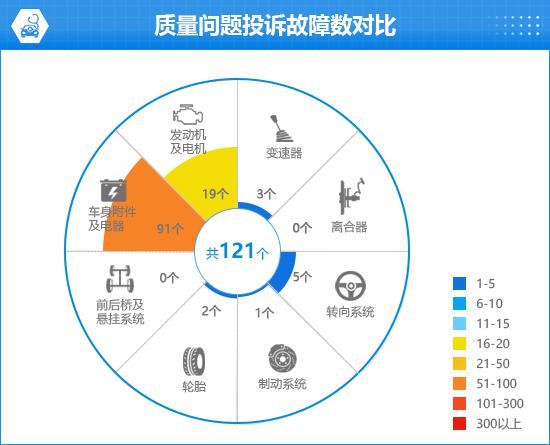 质量问题投诉故障数对比

发动机及电机
19个

变速器
3个

离合器
0个

转向系统
5个

制动系统
1个

轮胎
2个

前后桥及悬挂系统
0个

车身附件及电器
91个

共121个

1-5
6-10
11-15
16-20
21-50
51-100
101-300
300以上